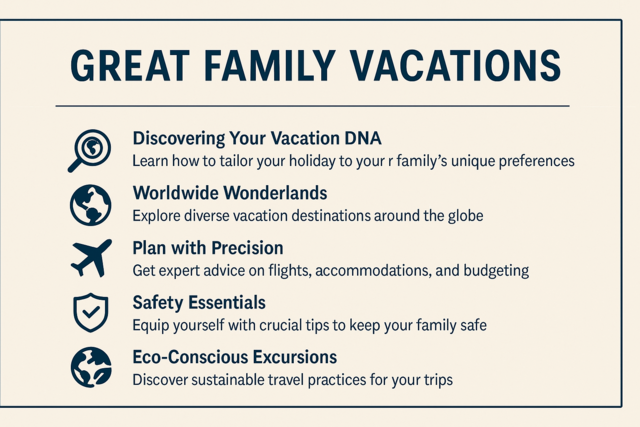 GREAT FAMILY VACATIONS

Discovering Your Vacation DNA
Learn how to tailor your holiday to your r family's unique preferences

Worldwide Wonderlands
Explore diverse vacation destinations around the globe

Plan with Precision
Get expert advice on flights, accommodations, and budgeting

Safety Essentials
Equip yourself with crucial tips to keep your family safe

Eco-Conscious Excursions
Discover sustainable travel practices for your trips